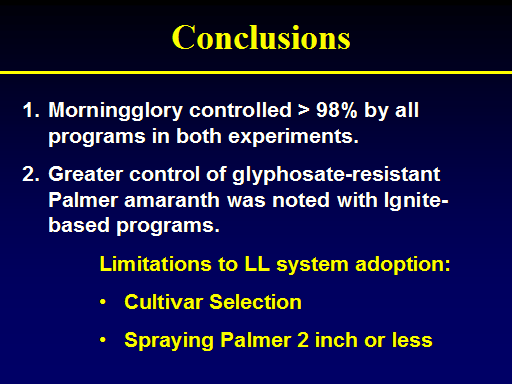 Conclusions

1. Morningglory controlled > 98% by all programs in both experiments.

2. Greater control of glyphosate-resistant Palmer amaranth was noted with Ignite-based programs.

Limitations to LL system adoption:

• Cultivar Selection

• Spraying Palmer 2 inch or less